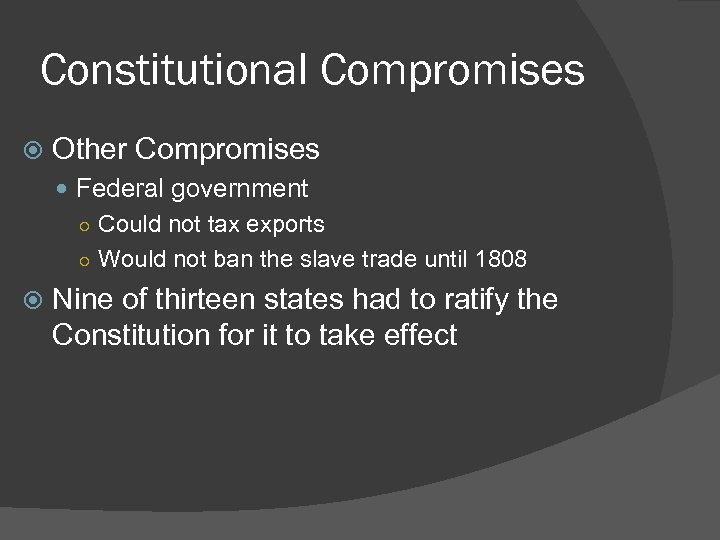 Constitutional Compromises

Other Compromises
Federal government
Could not tax exports
Would not ban the slave trade until 1808

Nine of thirteen states had to ratify the Constitution for it to take effect